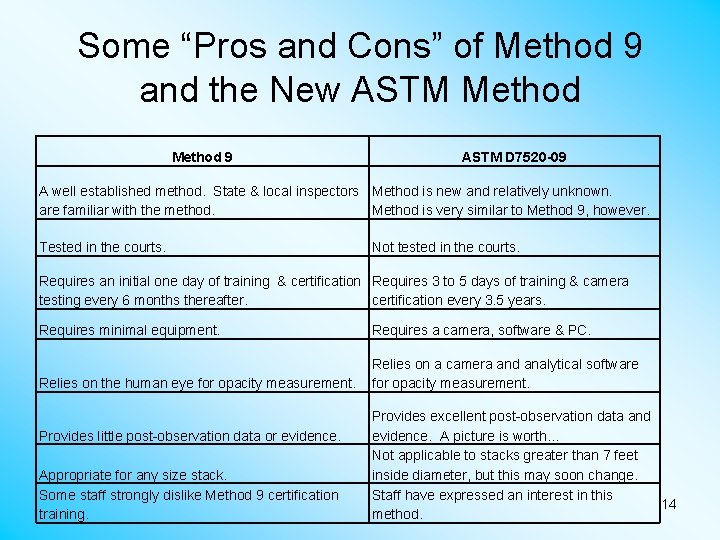 Some “Pros and Cons” of Method 9 and the New ASTM Method

| Method 9 | ASTM D7520-09 |
|---|---|
| A well established method. State & local inspectors are familiar with the method. | Method is new and relatively unknown. Method is very similar to Method 9, however. |
| Tested in the courts. | Not tested in the courts. |
| Requires an initial one day of training & certification testing every 6 months thereafter. | Requires 3 to 5 days of training & camera certification every 3.5 years. |
| Requires minimal equipment. | Requires a camera, software & PC. |
| Relies on the human eye for opacity measurement. | Relies on a camera and analytical software for opacity measurement. |
| Provides little post-observation data or evidence. | Provides excellent post-observation data and evidence. A picture is worth... |
| Appropriate for any size stack. | Not applicable to stacks greater than 7 feet inside diameter, but this may soon change. |
| Some staff strongly dislike Method 9 certification training. | Staff have expressed an interest in this method. |

14